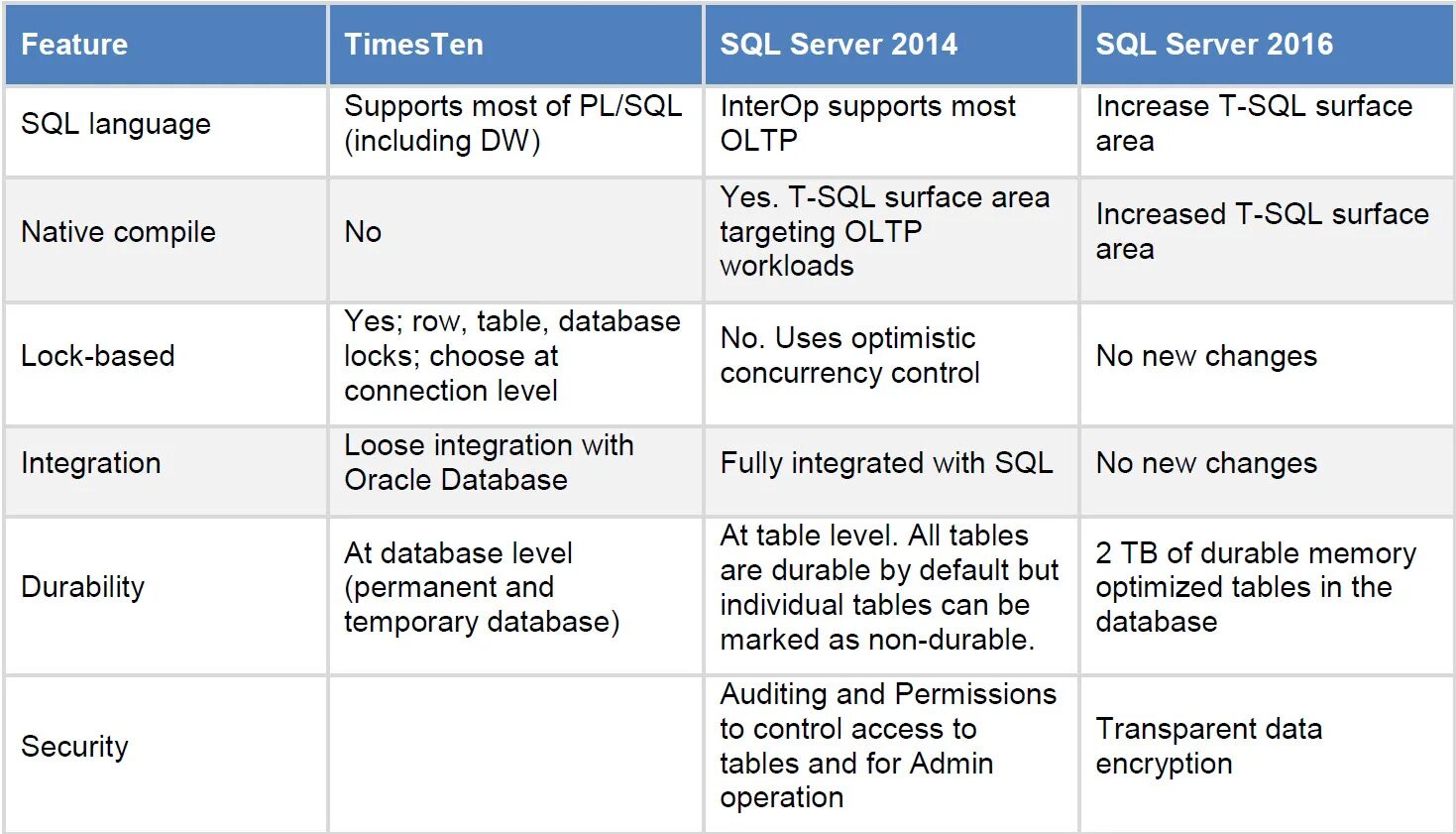 | Feature | TimesTen | SQL Server 2014 | SQL Server 2016 |
|---|---|---|---|
| SQL language | Supports most of PL/SQL (including DW) | InterOp supports most OLTP | Increase T-SQL surface area |
| Native compile | No | Yes. T-SQL surface area targeting OLTP workloads | Increased T-SQL surface area |
| Lock-based | Yes; row, table, database locks; choose at connection level | No. Uses optimistic concurrency control | No new changes |
| Integration | Loose integration with Oracle Database | Fully integrated with SQL | No new changes |
| Durability | At database level (permanent and temporary database) | At table level. All tables are durable by default but individual tables can be marked as non-durable. | 2 TB of durable memory optimized tables in the database |
| Security | | Auditing and Permissions to control access to tables and for Admin operation | Transparent data encryption |